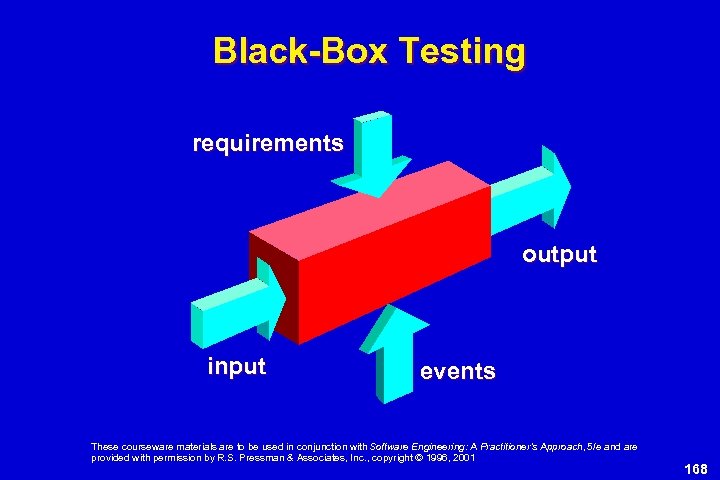 Black-Box Testing

requirements

output

input

events

These courseware materials are to be used in conjunction with Software Engineering: A Practitioner's Approach, 5/e and are provided with permission by R.S. Pressman & Associates, Inc., copyright © 1996, 2001

168